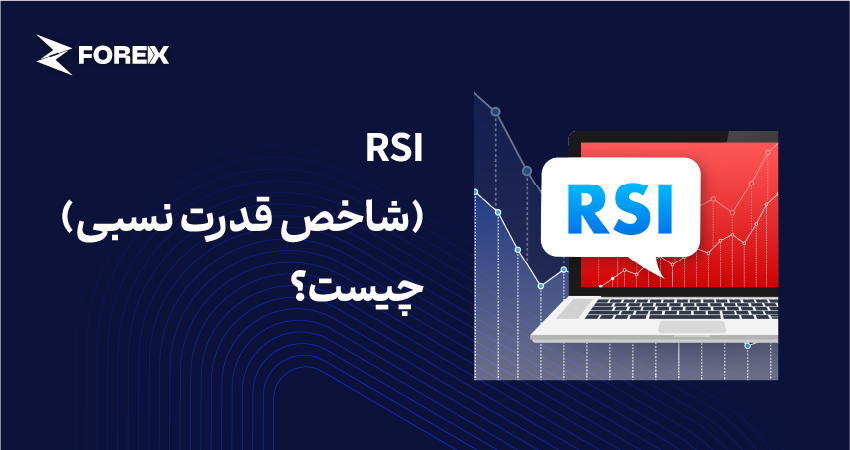 FOREX

RSI
(شاخص قدرت نسبی)
چیست؟

RSI